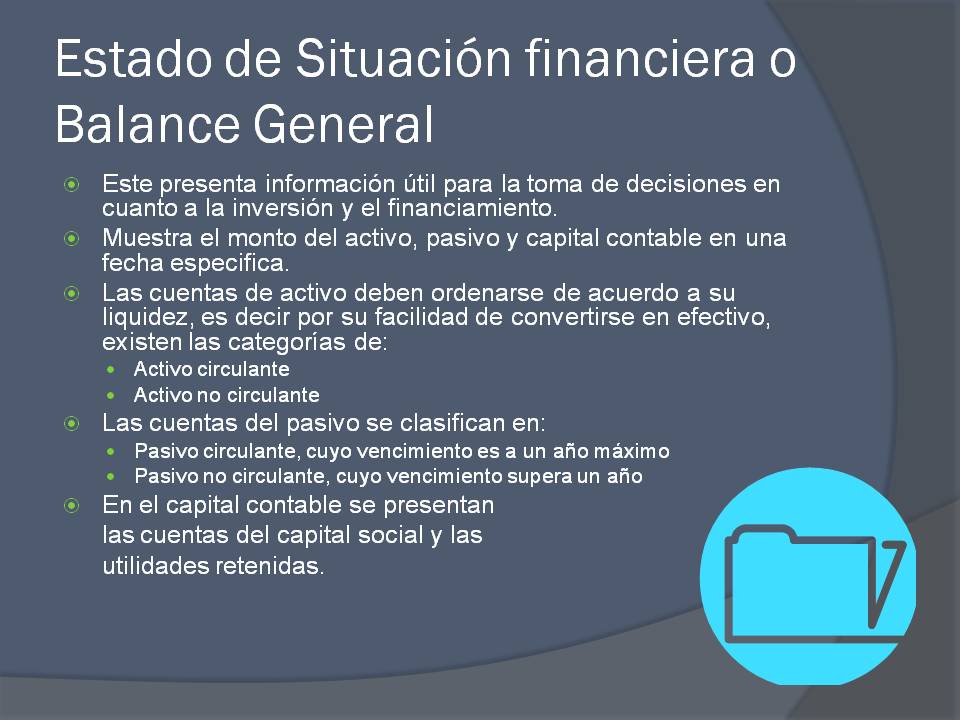 Estado de Situación financiera o Balance General

Este presenta información útil para la toma de decisiones en cuanto a la inversión y el financiamiento.

Muestra el monto del activo, pasivo y capital contable en una fecha especifica.

Las cuentas de activo deben ordenarse de acuerdo a su liquidez, es decir por su facilidad de convertirse en efectivo, existen las categorías de:

Activo circulante

Activo no circulante

Las cuentas del pasivo se clasifican en:

Pasivo circulante, cuyo vencimiento es a un año máximo

Pasivo no circulante, cuyo vencimiento supera un año

En el capital contable se presentan las cuentas del capital social y las utilidades retenidas.